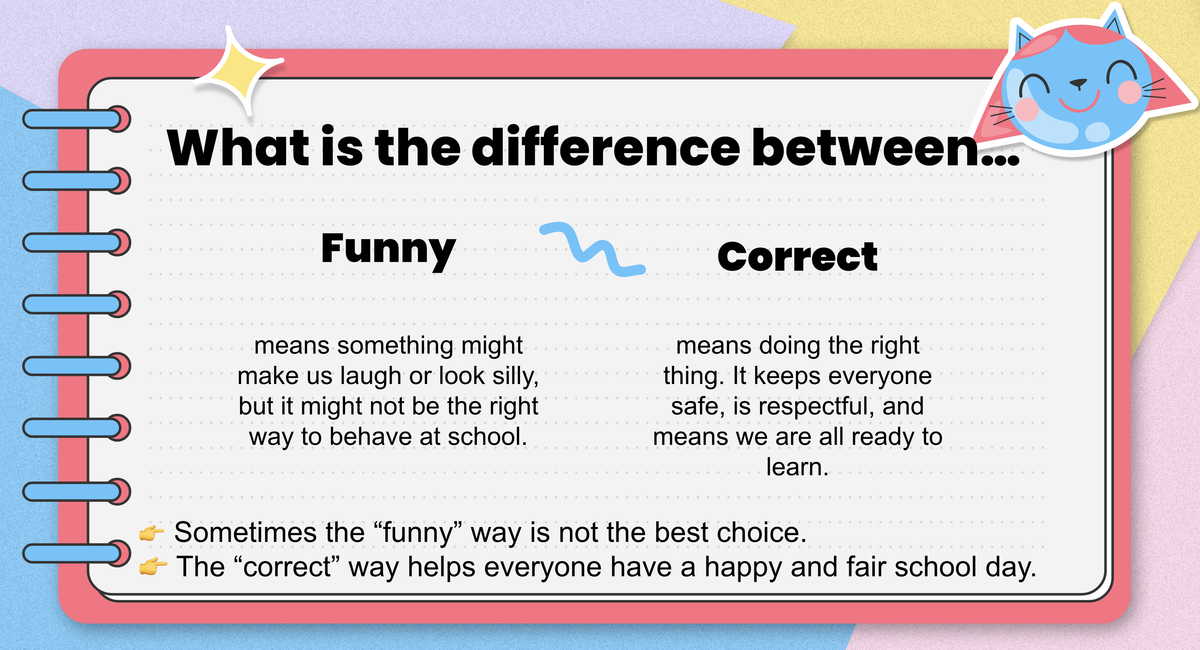 What is the difference between...

Funny

means something might make us laugh or look silly, but it might not be the right way to behave at school.

Correct

means doing the right thing. It keeps everyone safe, is respectful, and means we are all ready to learn.

👉 Sometimes the “funny” way is not the best choice.
👉 The “correct” way helps everyone have a happy and fair school day.